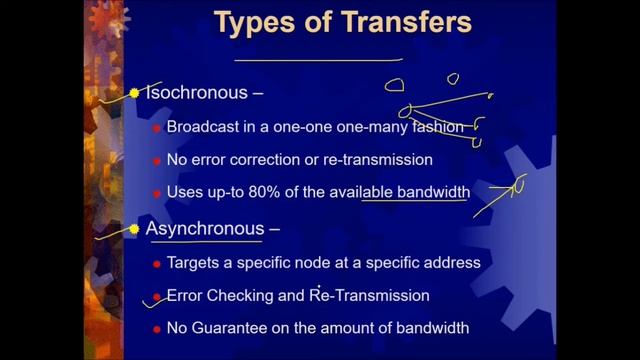 Types of Transfers

Isochronous –

Broadcast in a one-one one-many fashion

No error correction or re-transmission

Uses up-to 80% of the available bandwidth

Asynchronous –

Targets a specific node at a specific address

Error Checking and Re-Transmission

No Guarantee on the amount of bandwidth